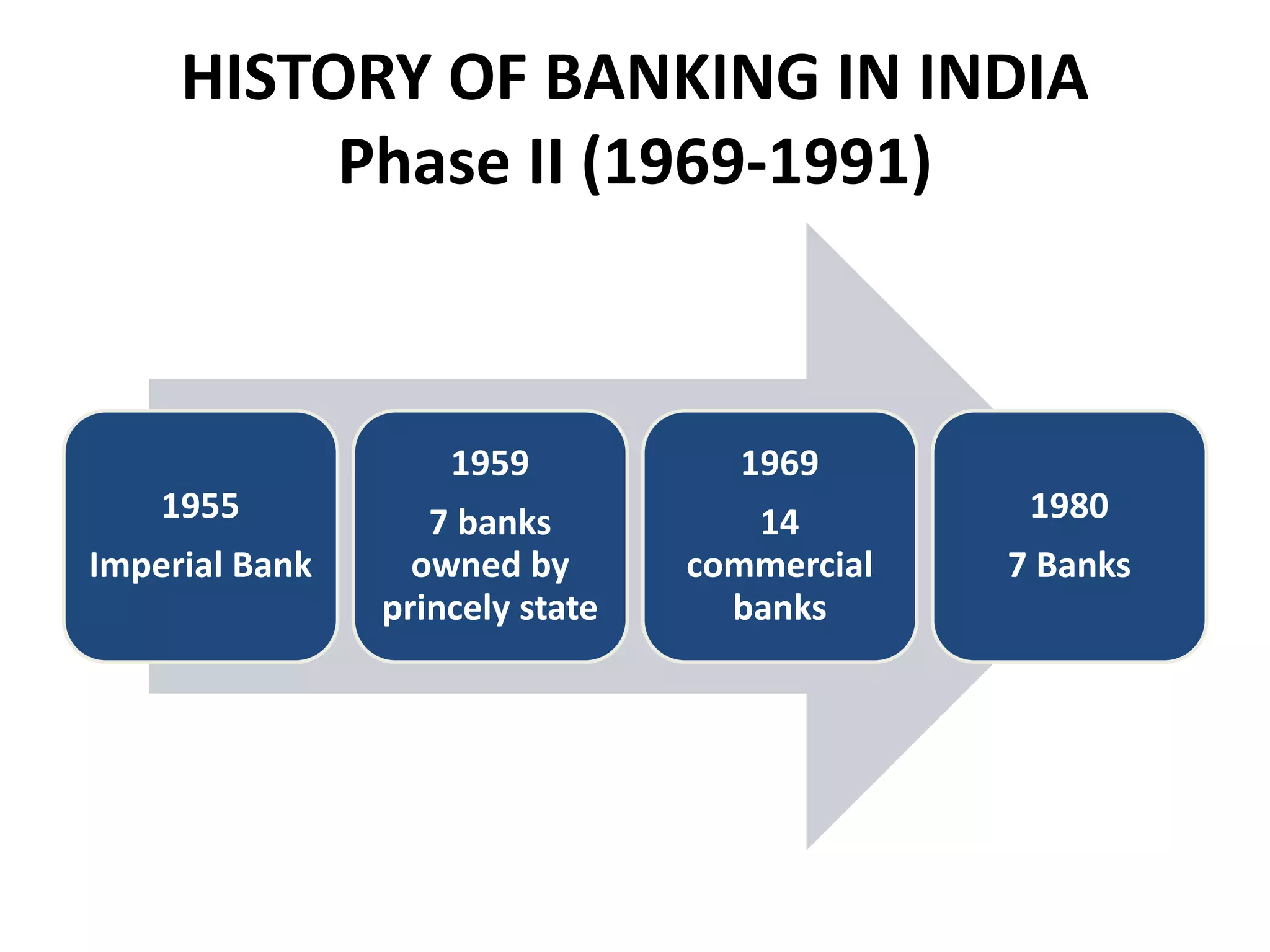 HISTORY OF BANKING IN INDIA
Phase II (1969-1991)

1955
Imperial Bank

1959
7 banks owned by princely state

1969
14 commercial banks

1980
7 Banks